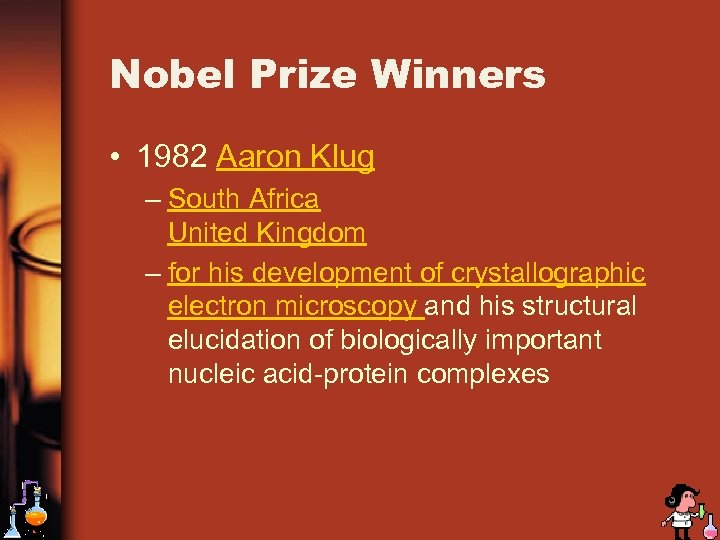 Nobel Prize Winners

• 1982 Aaron Klug

– South Africa
United Kingdom

– for his development of crystallographic electron microscopy and his structural elucidation of biologically important nucleic acid-protein complexes